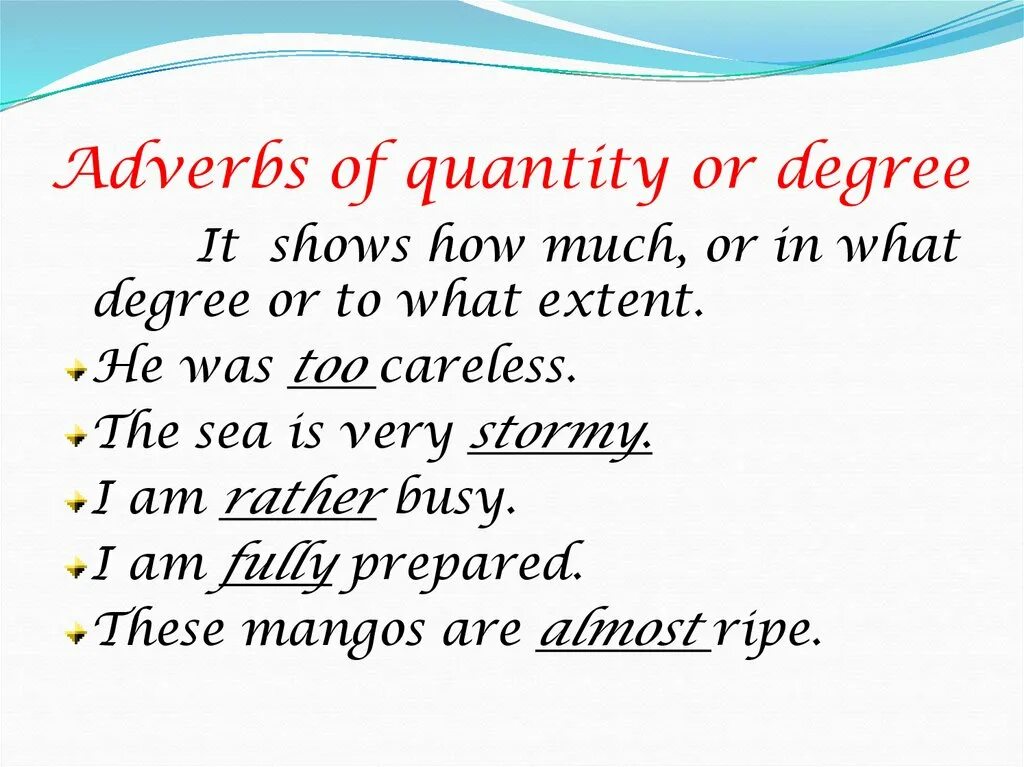 Adverbs of quantity or degree

It shows how much, or in what degree or to what extent.

He was too careless.
The sea is very stormy.
I am rather busy.
I am fully prepared.
These mangos are almost ripe.